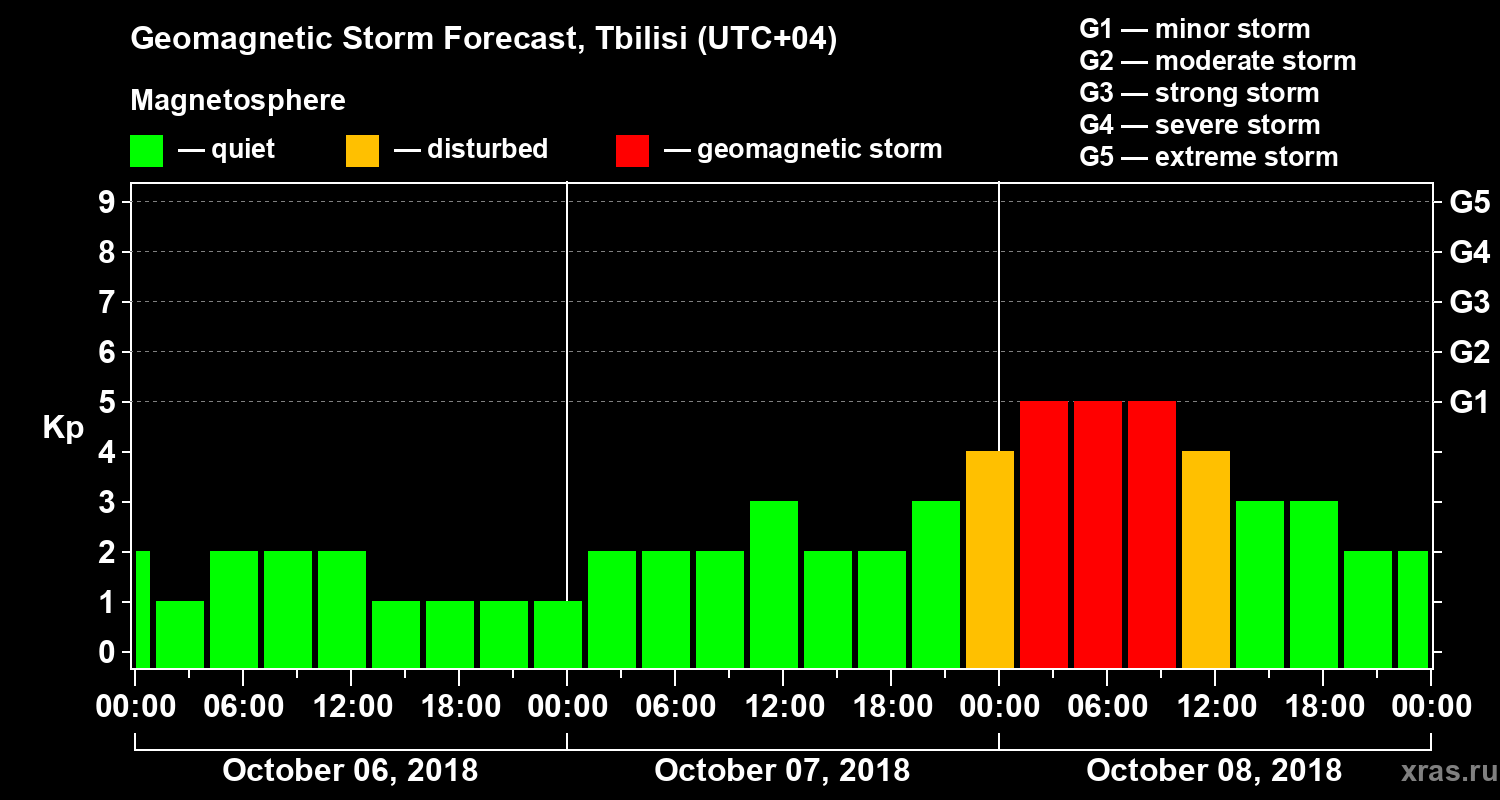 Geomagnetic Storm Forecast, Tbilisi (UTC+04)

Magnetosphere

— quiet — disturbed — geomagnetic storm

G1 — minor storm
G2 — moderate storm
G3 — strong storm
G4 — severe storm
G5 — extreme storm

Kp

9
8
7
6
5
4
3
2
1
0

G5
G4
G3
G2
G1

00:00 06:00 12:00 18:00 00:00 06:00 12:00 18:00 00:00 06:00 12:00 18:00 00:00

October 06, 2018
October 07, 2018
October 08, 2018

xras.ru